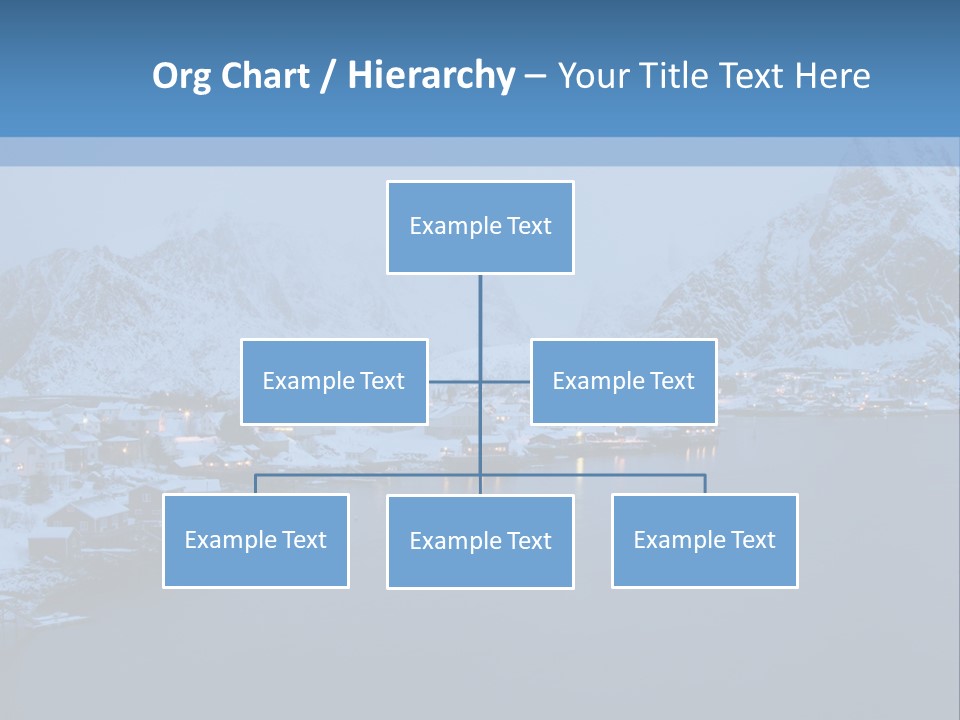 Org Chart / Hierarchy – Your Title Text Here

Example Text

Example Text

Example Text

Example Text

Example Text

Example Text